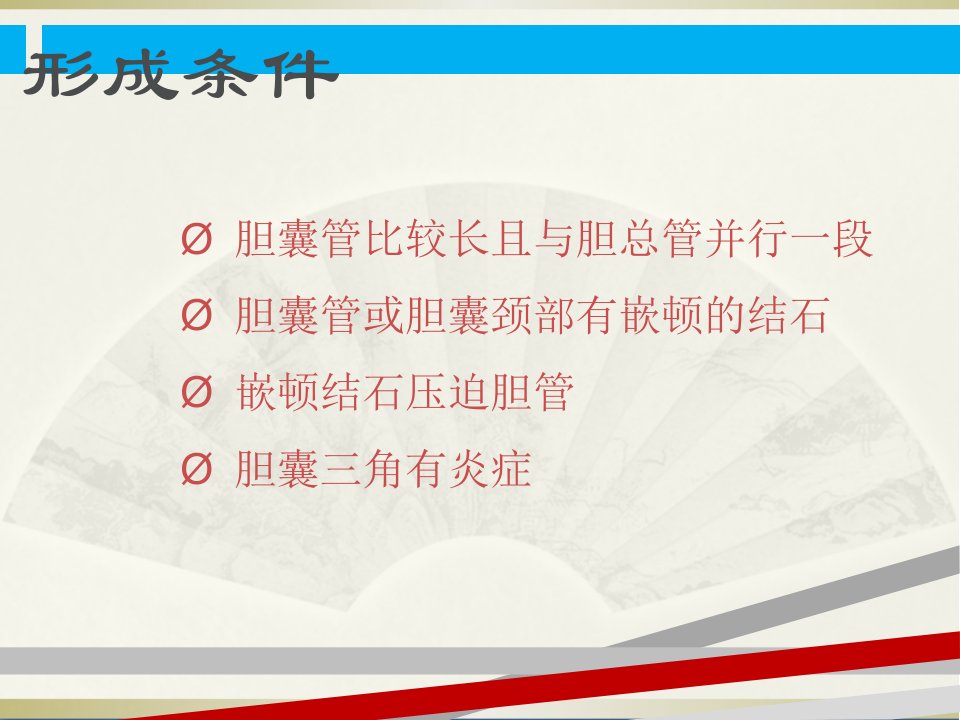 形成条件

Ø 胆囊管比较长且与胆总管并行一段

Ø 胆囊管或胆囊颈部有嵌顿的结石

Ø 嵌顿结石压迫胆管

Ø 胆囊三角有炎症